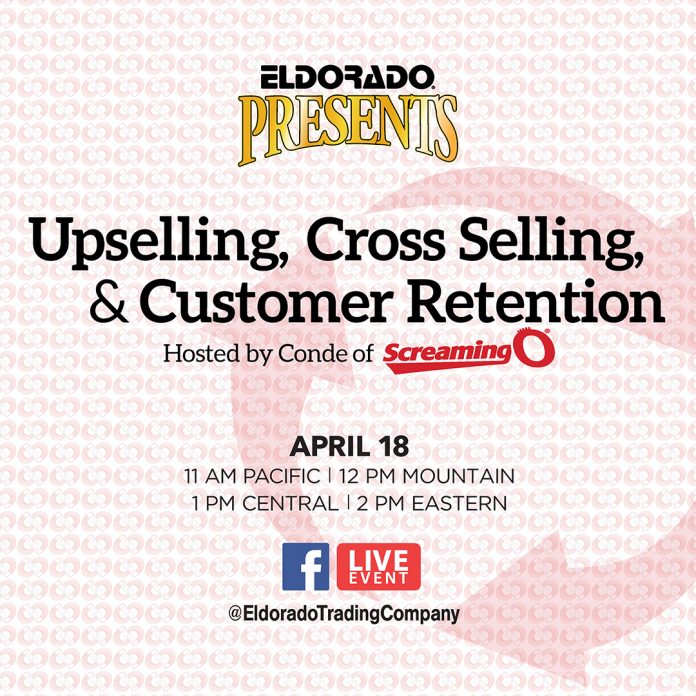 ELDORADO
PRESENTS

Upselling, Cross Selling, & Customer Retention

Hosted by Conde of Screaming O

APRIL 18
11 AM PACIFIC | 12 PM MOUNTAIN
1 PM CENTRAL | 2 PM EASTERN

f LIVE EVENT
@EldoradoTradingCompany